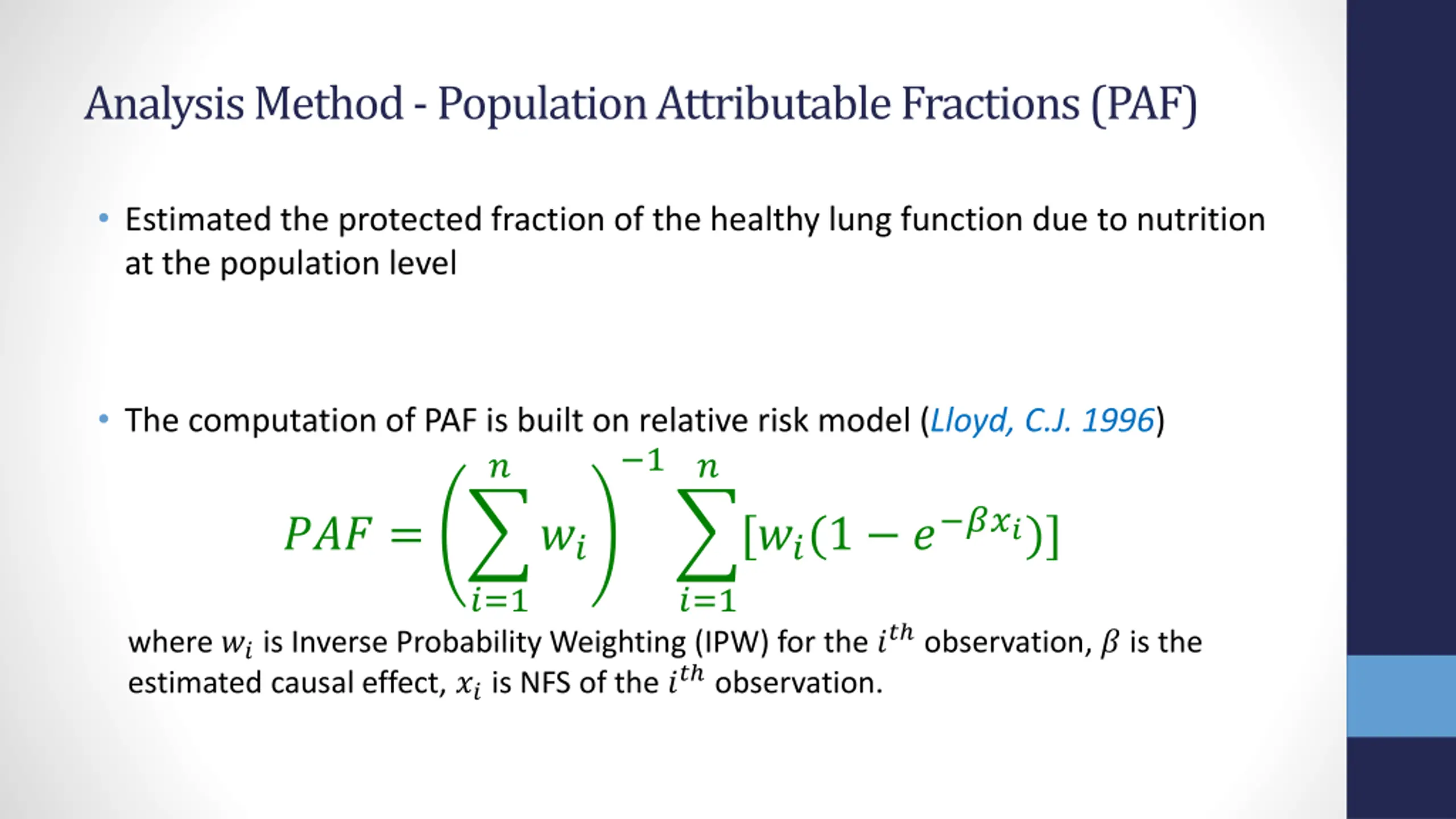 Analysis Method - Population Attributable Fractions (PAF)

• Estimated the protected fraction of the healthy lung function due to nutrition at the population level

• The computation of PAF is built on relative risk model (Lloyd, C.J. 1996)

$PAF = \left(\sum_{i=1}^{n} w_i\right)^{-1} \sum_{i=1}^{n} [w_i(1 - e^{-\beta x_i})]$

where $w_i$ is Inverse Probability Weighting (IPW) for the $i^{th}$ observation, $\beta$ is the estimated causal effect, $x_i$ is NFS of the $i^{th}$ observation.